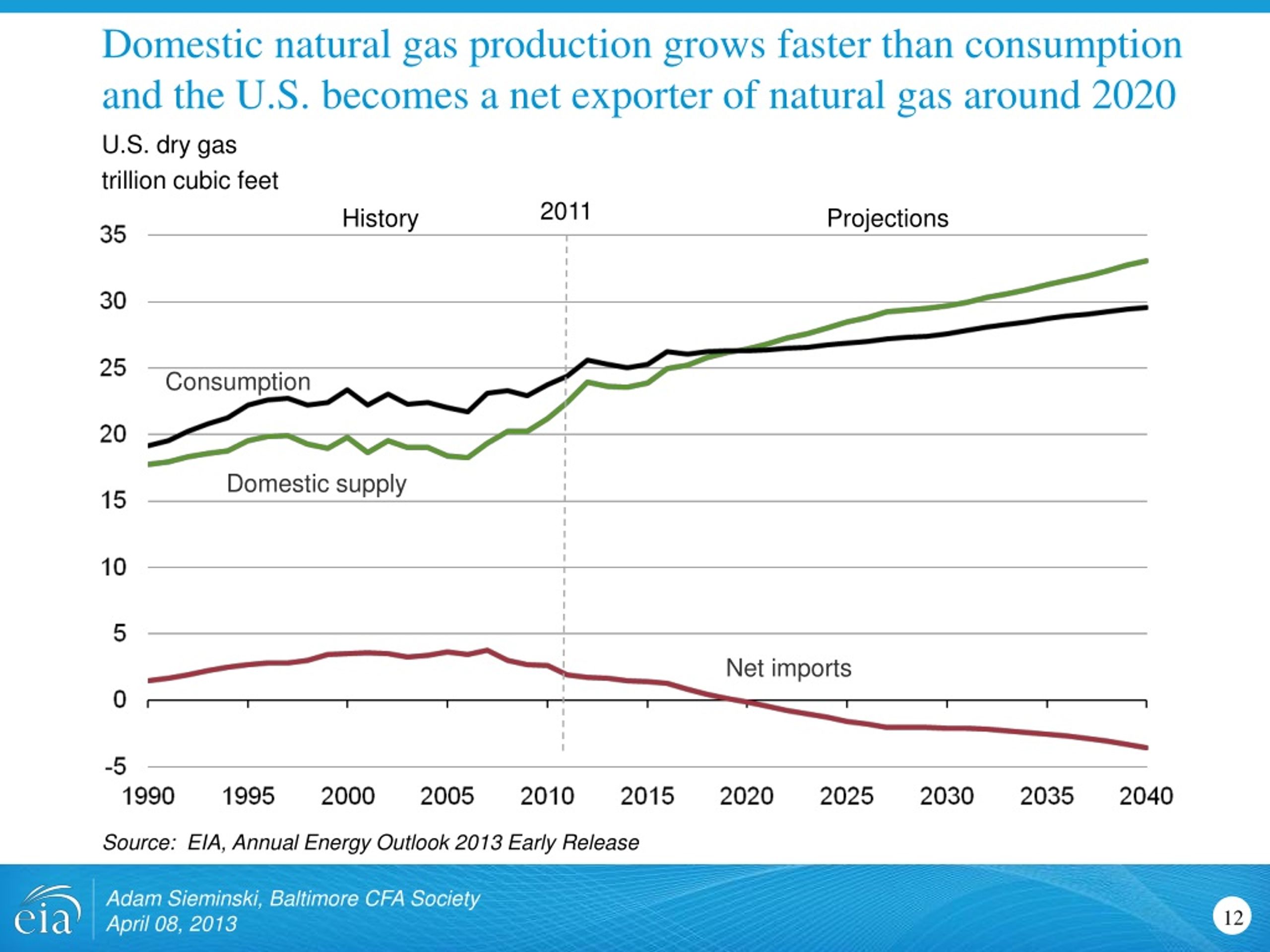 Domestic natural gas production grows faster than consumption and the U.S. becomes a net exporter of natural gas around 2020

U.S. dry gas
trillion cubic feet

History
2011
Projections

35
30
25
20
15
10
5
0
-5

Consumption
Domestic supply
Net imports

1990 1995 2000 2005 2010 2015 2020 2025 2030 2035 2040

Source: EIA, Annual Energy Outlook 2013 Early Release

eia
Adam Sieminski, Baltimore CFA Society
April 08, 2013

12